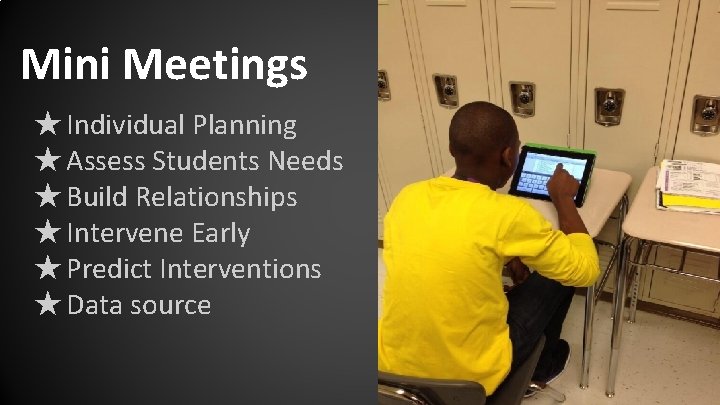 Mini Meetings

★ Individual Planning
★ Assess Students Needs
★ Build Relationships
★ Intervene Early
★ Predict Interventions
★ Data source